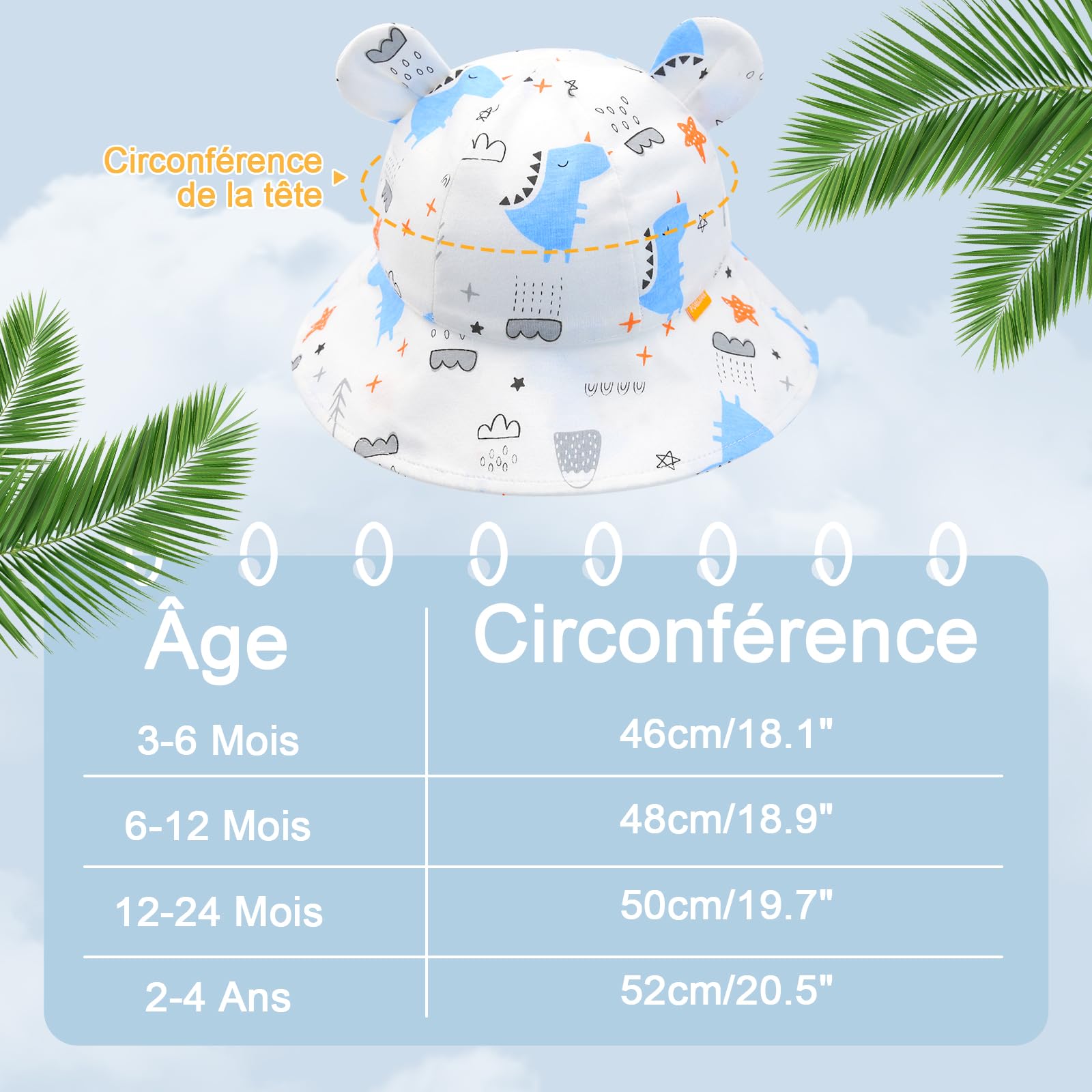 Circonférence de la tête

| Âge | Circonférence |
|---|---|
| 3-6 Mois | 46cm/18.1" |
| 6-12 Mois | 48cm/18.9" |
| 12-24 Mois | 50cm/19.7" |
| 2-4 Ans | 52cm/20.5" |